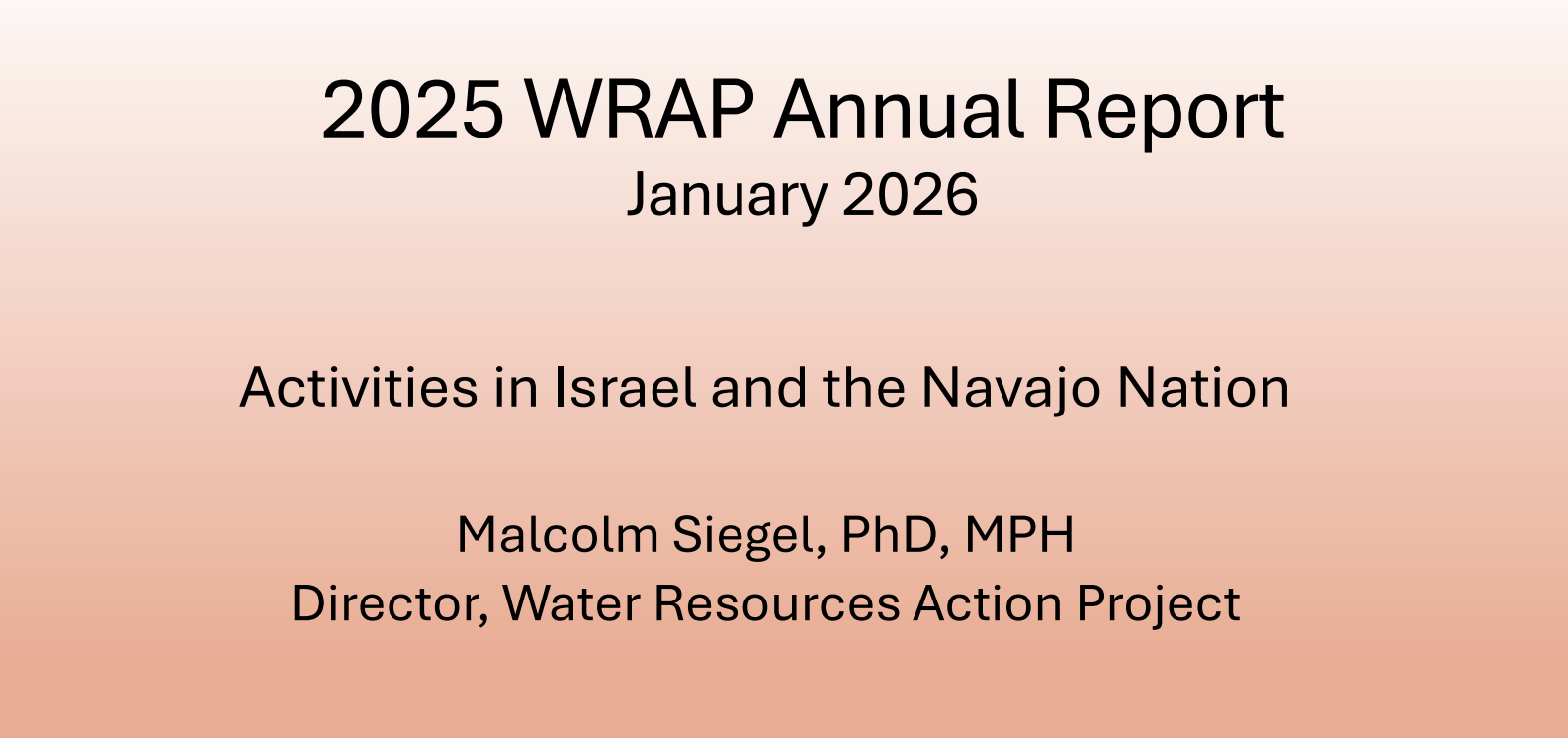 2025 WRAP Annual Report
January 2026

Activities in Israel and the Navajo Nation

Malcolm Siegel, PhD, MPH
Director, Water Resources Action Project